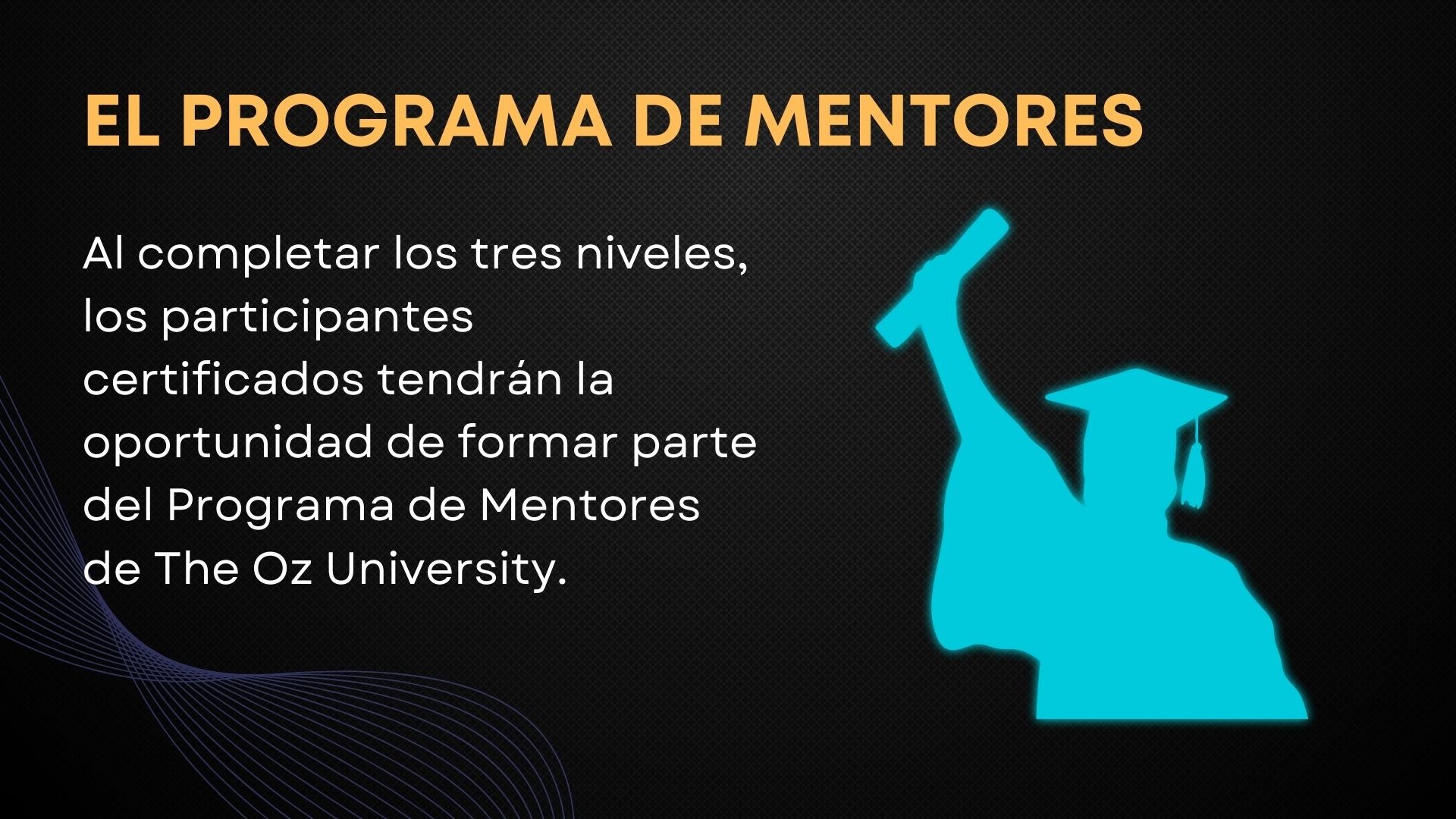 EL PROGRAMA DE MENTORES

Al completar los tres niveles, los participantes certificados tendrán la oportunidad de formar parte del Programa de Mentores de The Oz University.